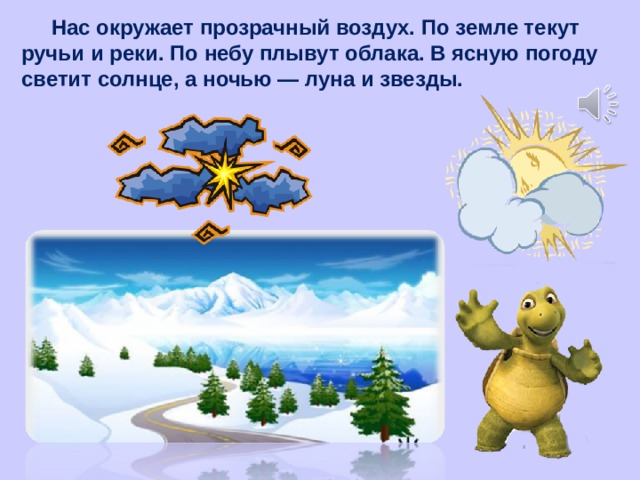 Нас окружает прозрачный воздух. По земле текут ручьи и реки. По небу плывут облака. В ясную погоду светит солнце, а ночью — луна и звезды.